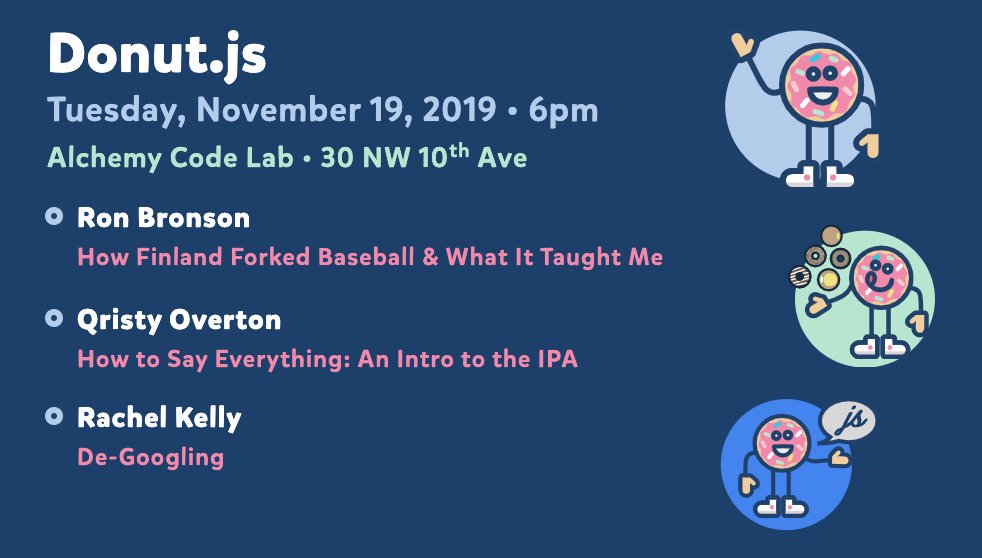 Donut.js

Tuesday, November 19, 2019 • 6pm

Alchemy Code Lab • 30 NW 10th Ave

Ron Bronson
How Finland Forked Baseball & What It Taught Me

Qristy Overton
How to Say Everything: An Intro to the IPA

Rachel Kelly
De-Googling

js